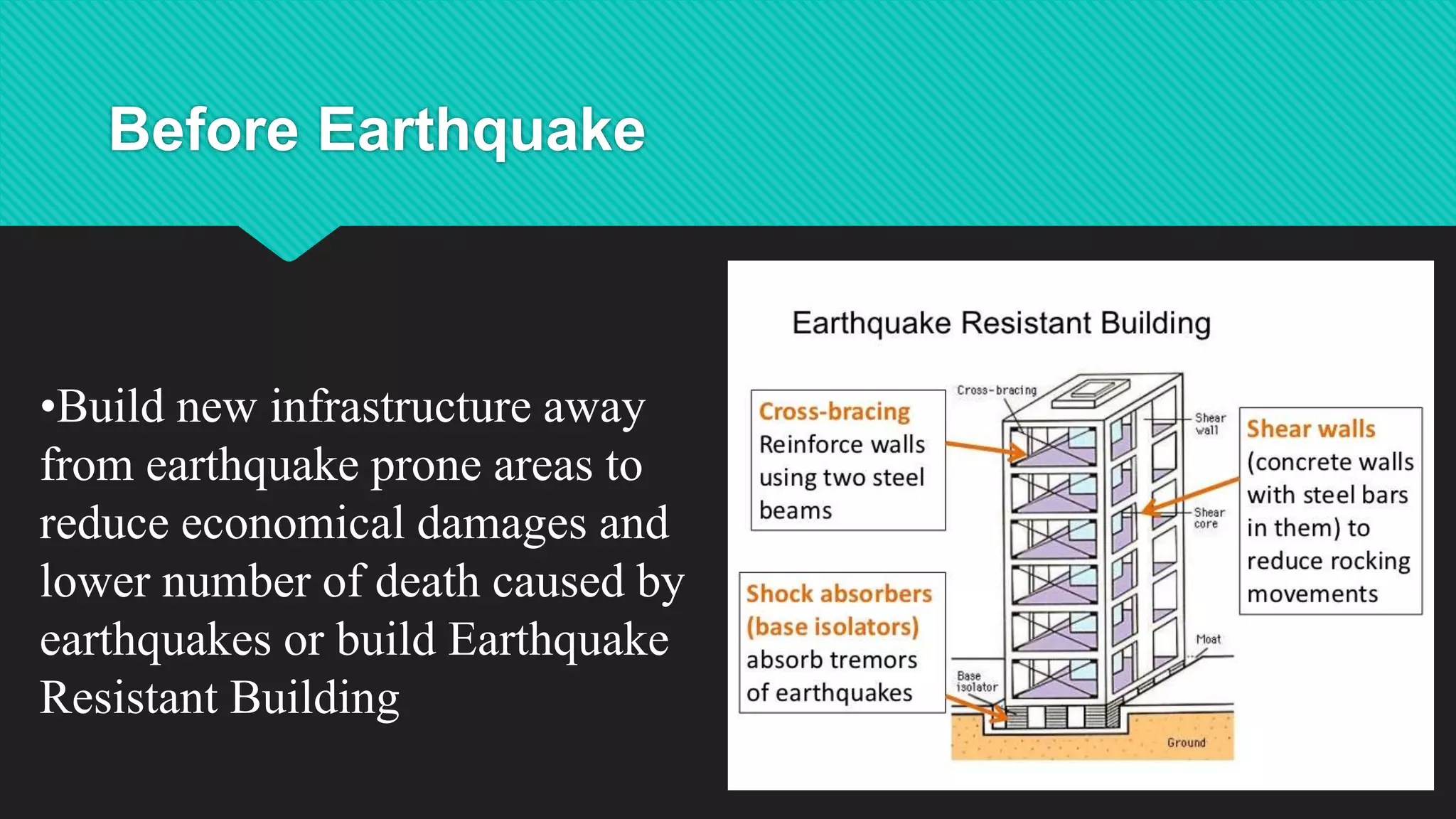 Before Earthquake

•Build new infrastructure away from earthquake prone areas to reduce economical damages and lower number of death caused by earthquakes or build Earthquake Resistant Building

Earthquake Resistant Building

Cross-bracing
Reinforce walls using two steel beams

Shock absorbers (base isolators) absorb tremors of earthquakes

Cross-bracing

Shear wall

Shear core

Moat

Base isolator

Ground

Shear walls (concrete walls with steel bars in them) to reduce rocking movements